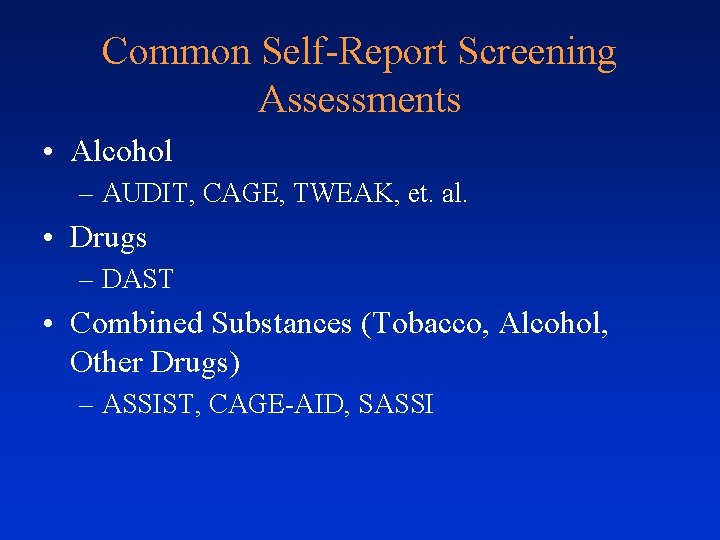 Common Self-Report Screening Assessments

• Alcohol
– AUDIT, CAGE, TWEAK, et. al.
• Drugs
– DAST
• Combined Substances (Tobacco, Alcohol, Other Drugs)
– ASSIST, CAGE-AID, SASSI